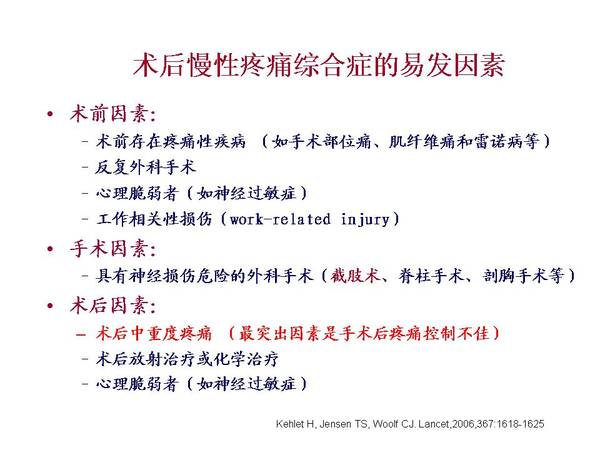 术后慢性疼痛综合症的易发因素

• 术前因素:
– 术前存在疼痛性疾病 （如手术部位痛、肌纤维痛和雷诺病等）
– 反复外科手术
– 心理脆弱者（如神经过敏症）
– 工作相关性损伤（work-related injury）

• 手术因素:
– 具有神经损伤危险的外科手术（截肢术、脊柱手术、剖胸手术等）

• 术后因素:
– 术后中重度疼痛 （最突出因素是手术后疼痛控制不佳）
– 术后放射治疗或化学治疗
– 心理脆弱者（如神经过敏症）

Kehlet H, Jensen TS, Woolf CJ. Lancet,2006,367:1618-1625